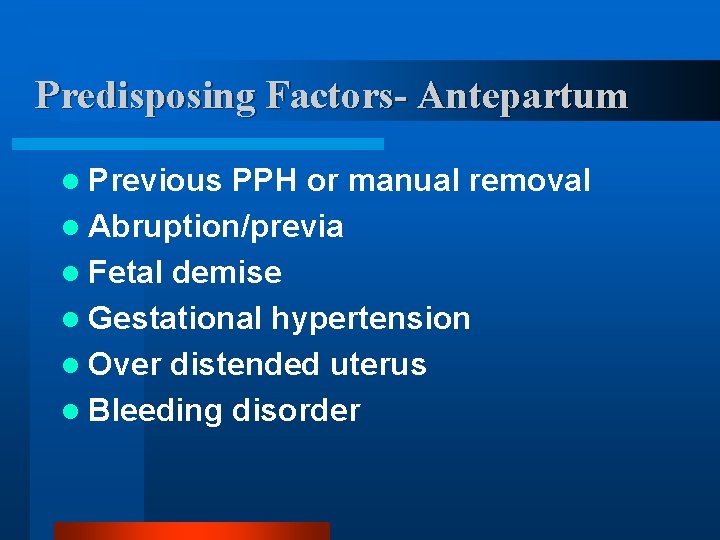 Predisposing Factors- Antepartum

- Previous PPH or manual removal
- Abruption/previa
- Fetal demise
- Gestational hypertension
- Over distended uterus
- Bleeding disorder